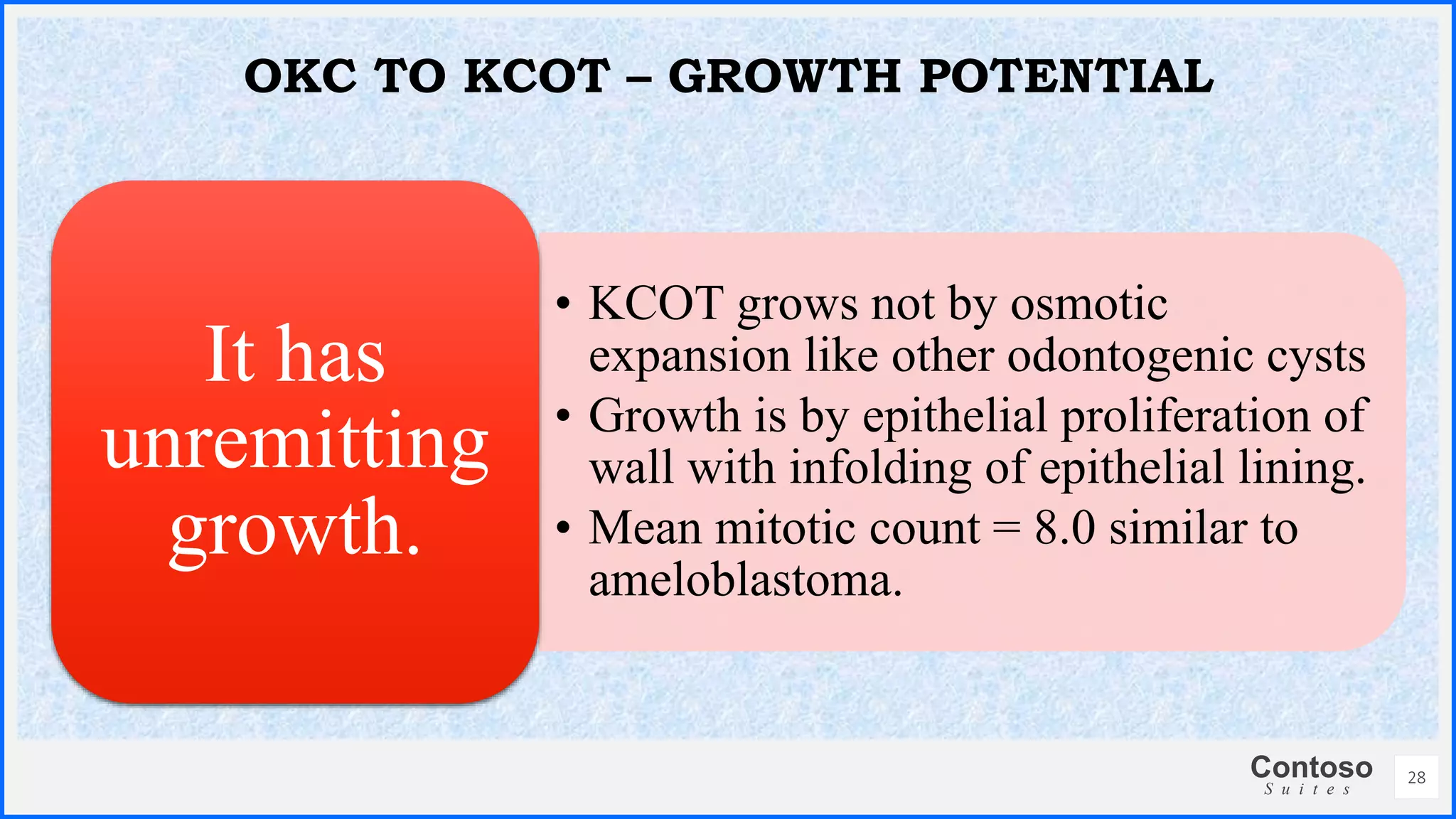 OKC TO KCOT – GROWTH POTENTIAL

It has unremitting growth.

• KCOT grows not by osmotic expansion like other odontogenic cysts
• Growth is by epithelial proliferation of wall with infolding of epithelial lining.
• Mean mitotic count = 8.0 similar to ameloblastoma.

Contoso
Suites

28